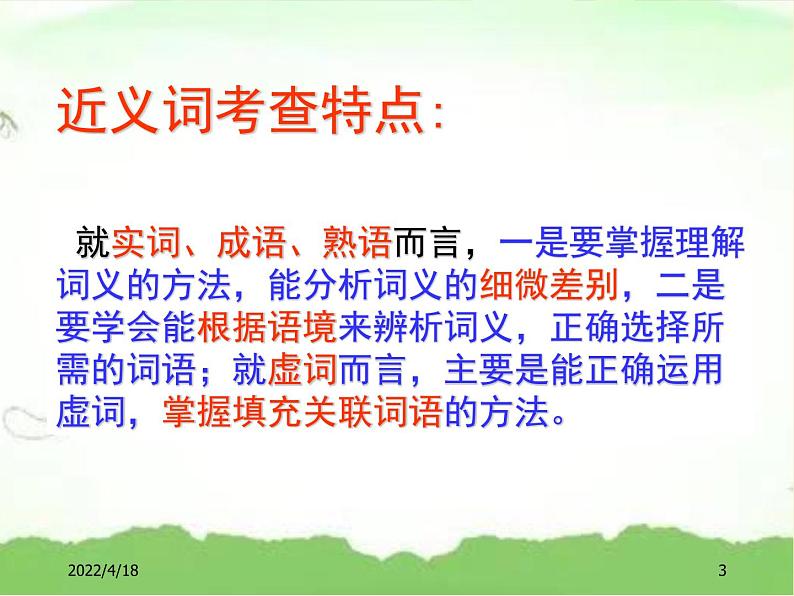 近义词考查特点:

就实词、成语、熟语而言，一是要掌握理解词义的方法，能分析词义的细微差别，二是要学会能根据语境来辨析词义，正确选择所需的词语；就虚词而言，主要是能正确运用虚词，掌握填充关联词语的方法。

2022/4/18

3